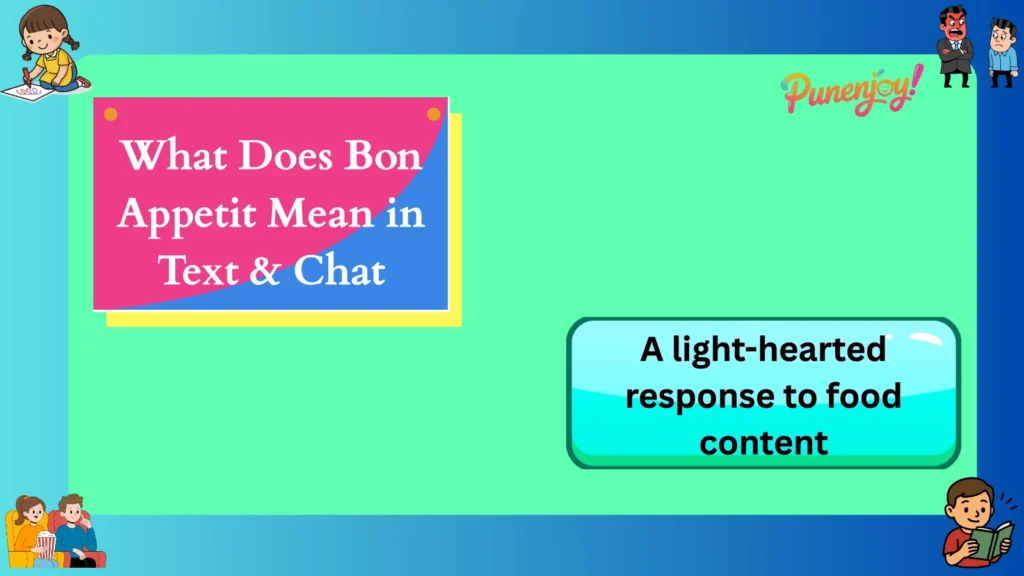 Punenjoy!

What Does Bon Appetit Mean in Text & Chat

A light-hearted response to food content